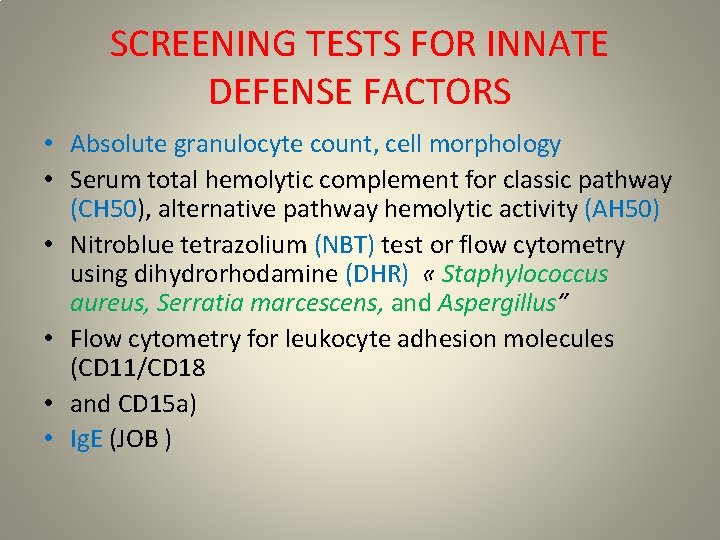 SCREENING TESTS FOR INNATE DEFENSE FACTORS

• Absolute granulocyte count, cell morphology
• Serum total hemolytic complement for classic pathway (CH50), alternative pathway hemolytic activity (AH50)
• Nitroblue tetrazolium (NBT) test or flow cytometry using dihydrorhodamine (DHR) « Staphylococcus aureus, Serratia marcescens, and Aspergillus"
• Flow cytometry for leukocyte adhesion molecules (CD11/CD18
• and CD15a)
• IgE (JOB )